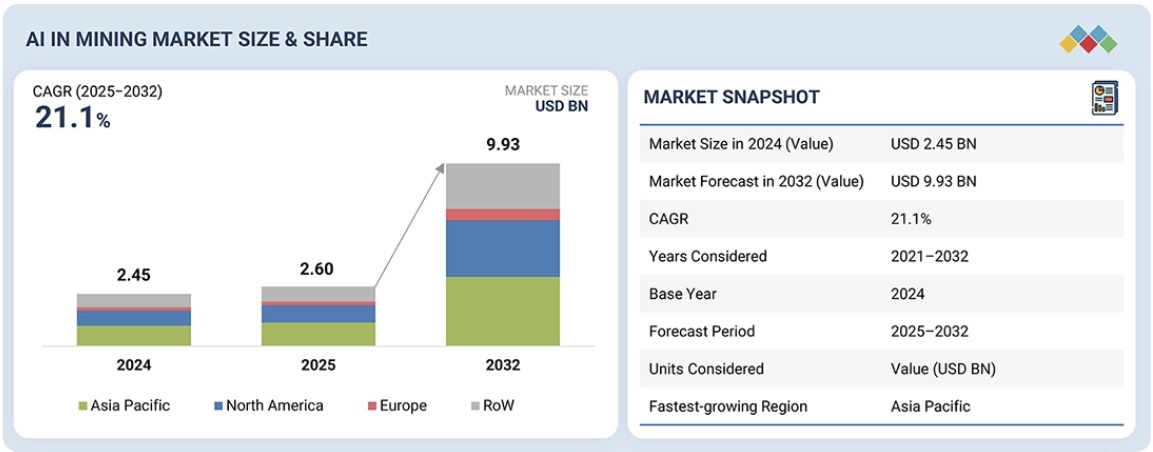 AI IN MINING MARKET SIZE & SHARE

CAGR (2025–2032)
21.1%

MARKET SIZE
USD BN

2.45
2.60
9.93

2024
2025
2032

Asia Pacific
North America
Europe
RoW

MARKET SNAPSHOT

| | |
|---|---|
| Market Size in 2024 (Value) | USD 2.45 BN |
| Market Forecast in 2032 (Value) | USD 9.93 BN |
| CAGR | 21.1% |
| Years Considered | 2021–2032 |
| Base Year | 2024 |
| Forecast Period | 2025–2032 |
| Units Considered | Value (USD BN) |
| Fastest-growing Region | Asia Pacific |